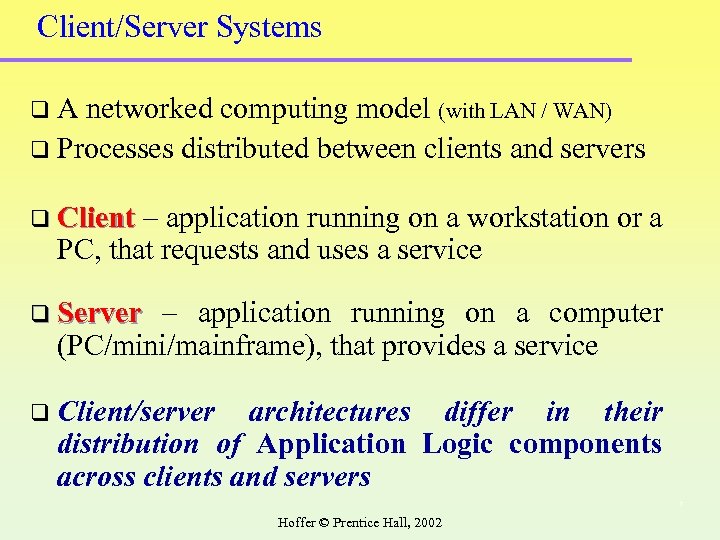 Client/Server Systems

❑ A networked computing model (with LAN / WAN)

❑ Processes distributed between clients and servers

❑ Client – application running on a workstation or a PC, that requests and uses a service

❑ Server – application running on a computer (PC/mini/mainframe), that provides a service

❑ Client/server architectures differ in their distribution of Application Logic components across clients and servers

Hoffer © Prentice Hall, 2002